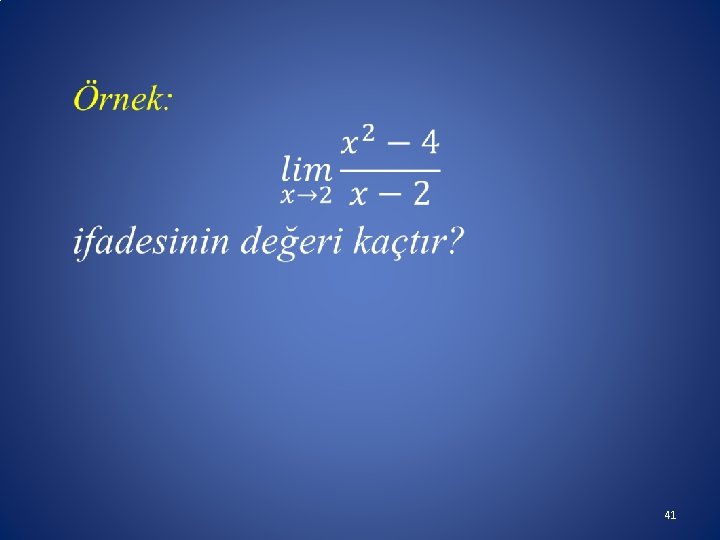 Örnek:

$\lim_{x \to 2} \frac{x^2 - 4}{x - 2}$

ifadesinin değeri kaçtır?

41